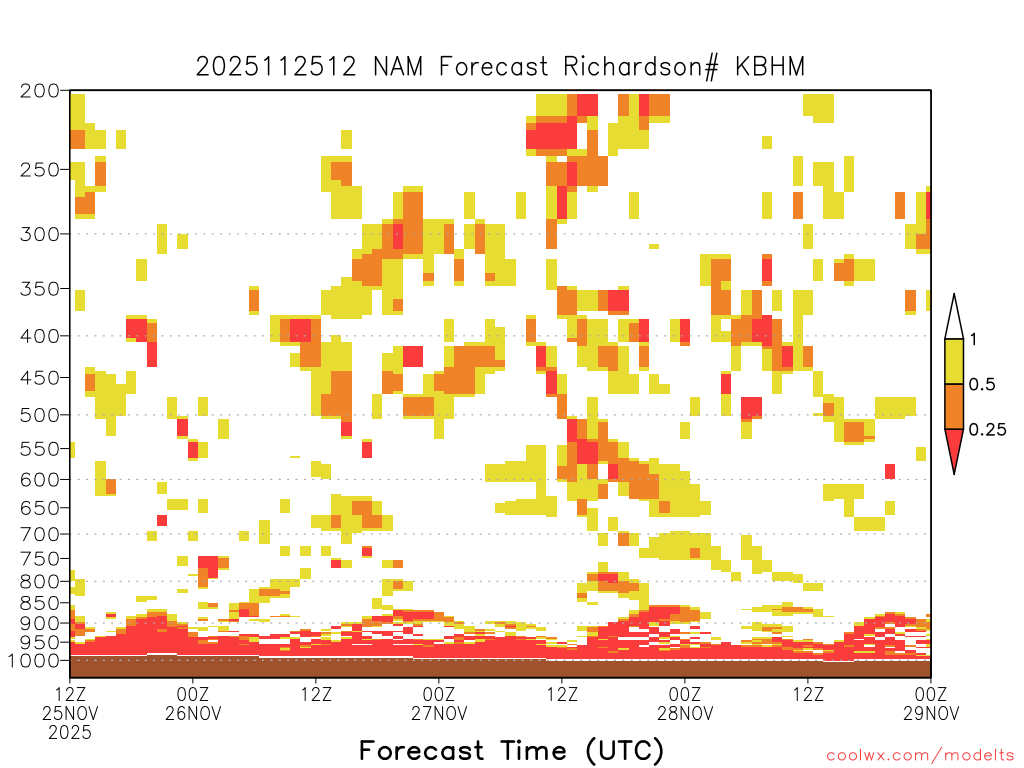 2025112512 NAM Forecast Richardson# KBHM

200
250
300
350
400
450
500
550
600
650
700
750
800
850
900
950
1000

1
0.5
0.25

12Z 25NOV 2025
00Z 26NOV
12Z
00Z 27NOV
12Z
00Z 28NOV
12Z
00Z 29NOV

Forecast Time (UTC)

coolwx.com/modelts